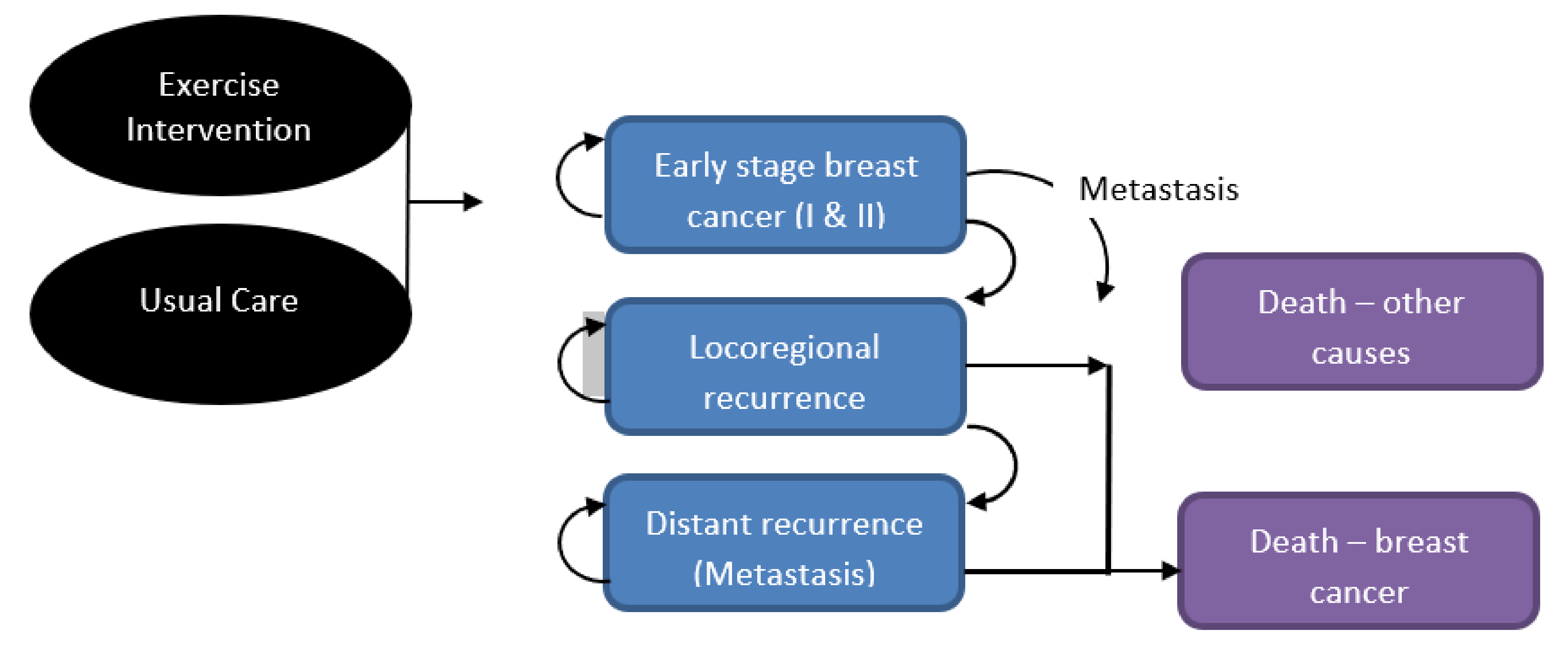 Exercise Intervention

Usual Care

Early stage breast cancer (I & II)

Metastasis

Locoregional recurrence

Distant recurrence (Metastasis)

Death – other causes

Death – breast cancer